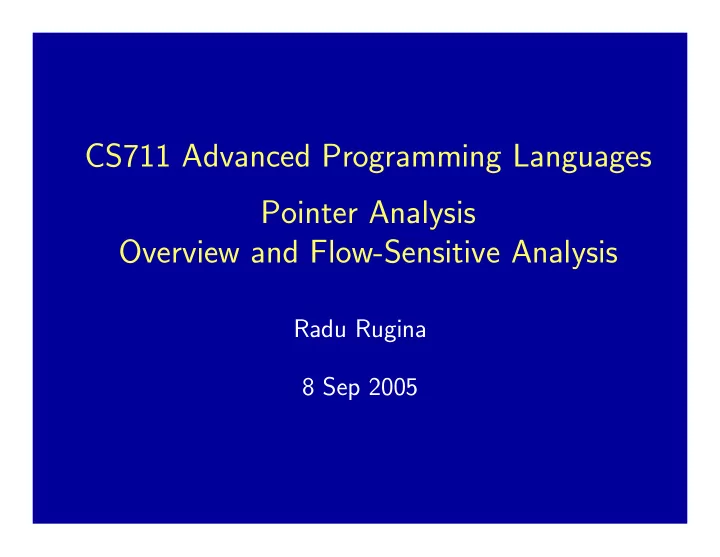 CS711 Advanced Programming Languages

Pointer Analysis
Overview and Flow-Sensitive Analysis

Radu Rugina

8 Sep 2005